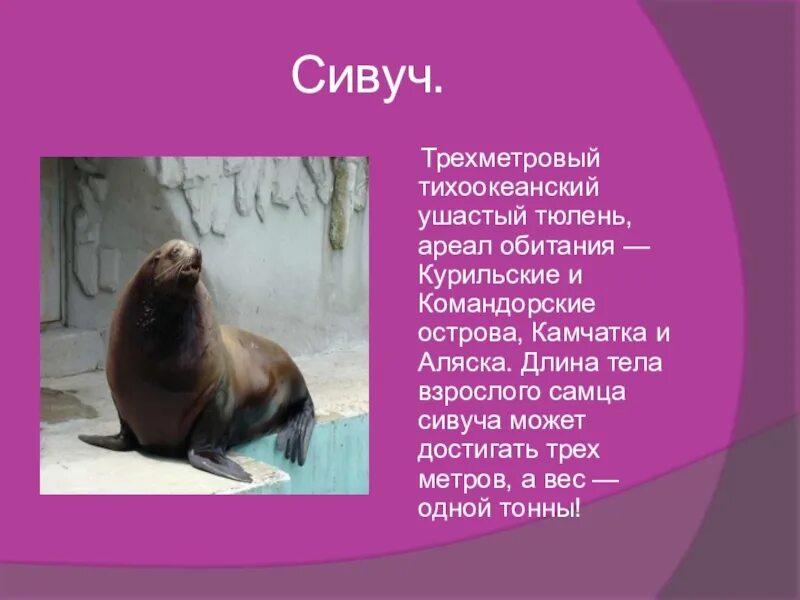 Сивуч.

Трехметровый тихоокеанский ушастый тюлень, ареал обитания — Курильские и Командорские острова, Камчатка и Аляска. Длина тела взрослого самца сивуча может достигать трех метров, а вес — одной тонны!